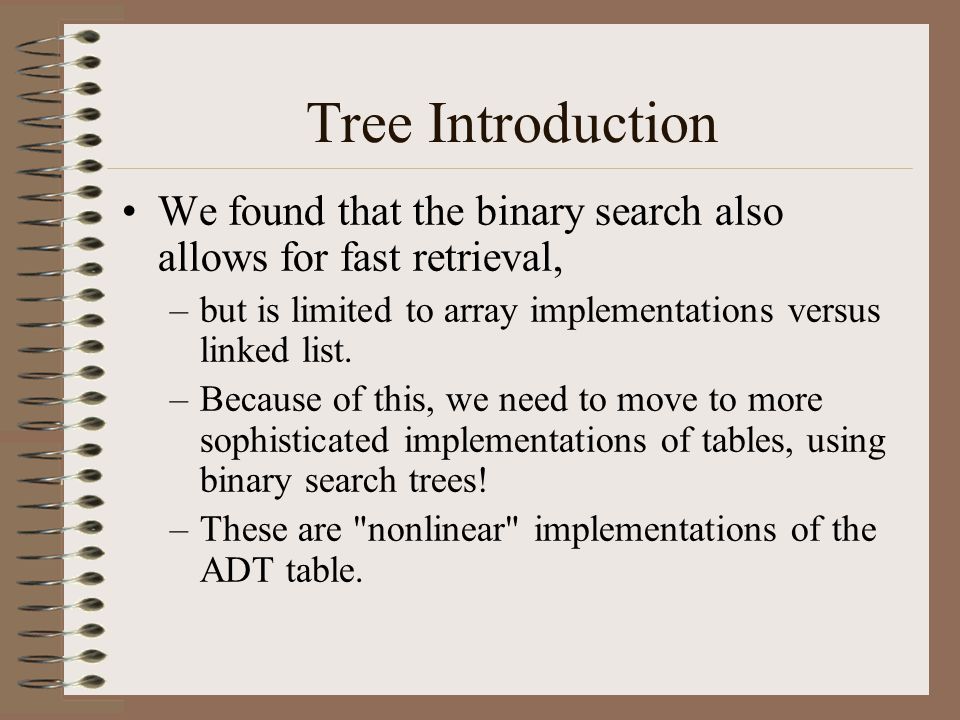 Tree Introduction

• We found that the binary search also allows for fast retrieval,

– but is limited to array implementations versus linked list.

– Because of this, we need to move to more sophisticated implementations of tables, using binary search trees!

– These are "nonlinear" implementations of the ADT table.